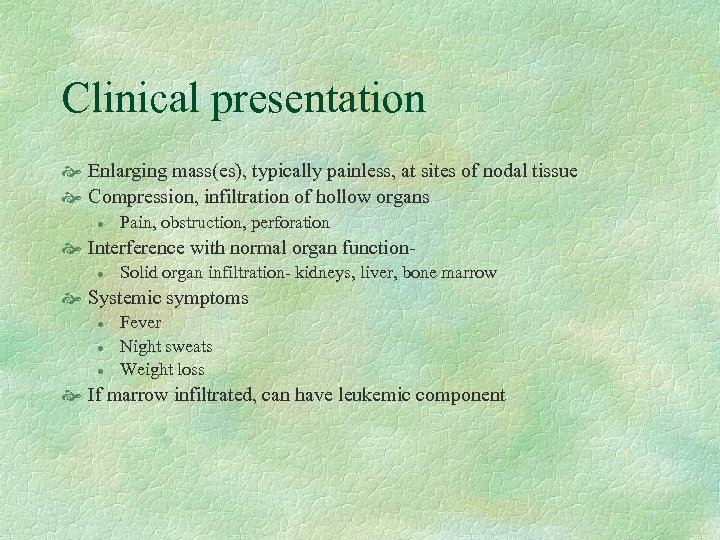 Clinical presentation

Enlarging mass(es), typically painless, at sites of nodal tissue

Compression, infiltration of hollow organs

Pain, obstruction, perforation

Interference with normal organ function-

Solid organ infiltration- kidneys, liver, bone marrow

Systemic symptoms

Fever

Night sweats

Weight loss

If marrow infiltrated, can have leukemic component